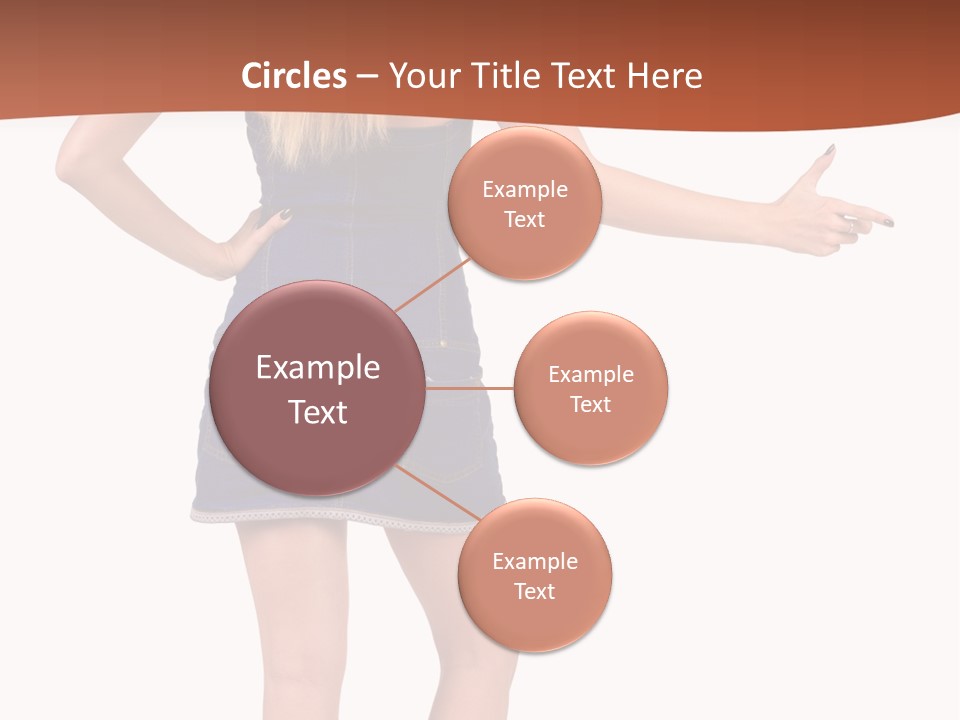 Circles – Your Title Text Here

Example Text

Example Text

Example Text

Example Text